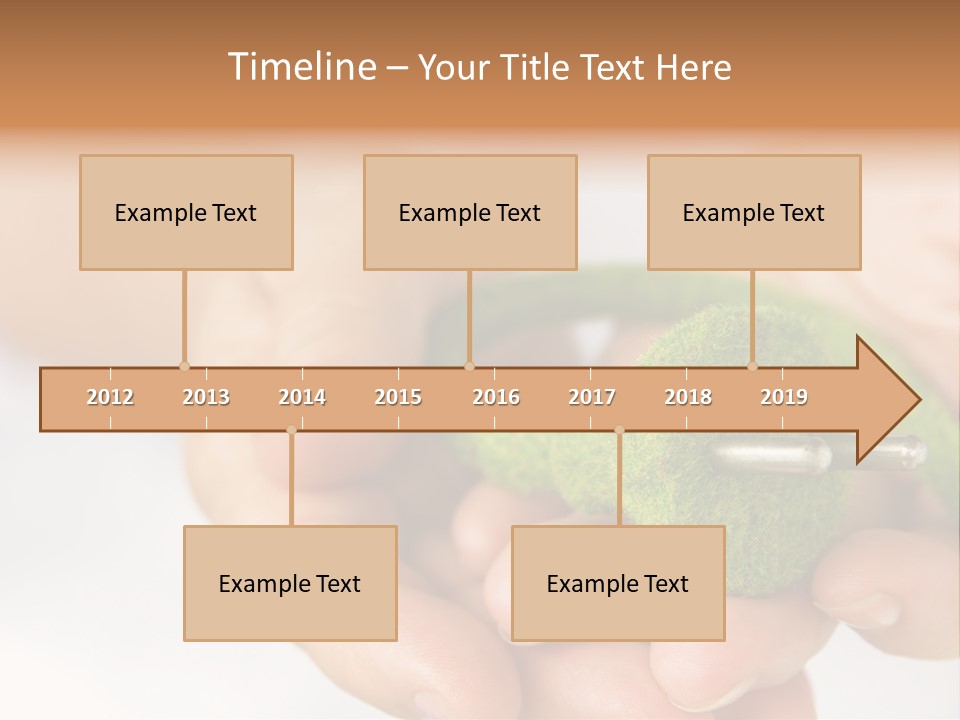 Timeline – Your Title Text Here

Example Text

Example Text

Example Text

2012 2013 2014 2015 2016 2017 2018 2019

Example Text

Example Text